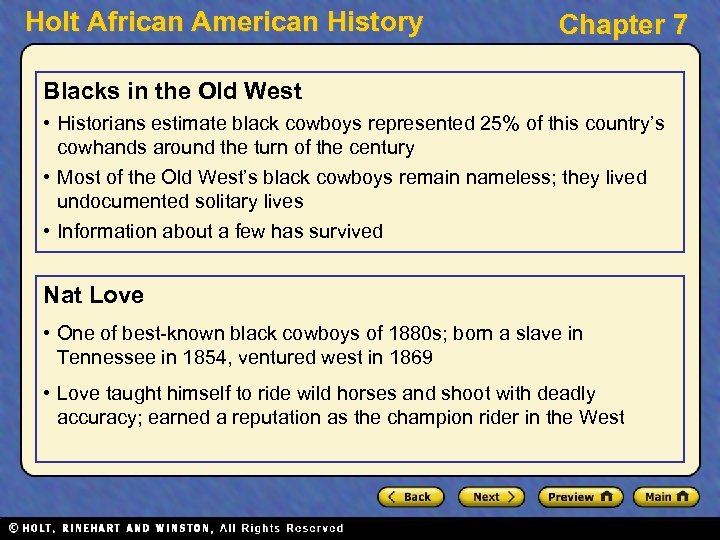 Holt African American History

Chapter 7

Blacks in the Old West

• Historians estimate black cowboys represented 25% of this country's cowhands around the turn of the century

• Most of the Old West's black cowboys remain nameless; they lived undocumented solitary lives

• Information about a few has survived

Nat Love

• One of best-known black cowboys of 1880s; born a slave in Tennessee in 1854, ventured west in 1869

• Love taught himself to ride wild horses and shoot with deadly accuracy; earned a reputation as the champion rider in the West

Back

Next

Preview

Main

© HOLT, RINEHART AND WINSTON, All Rights Reserved